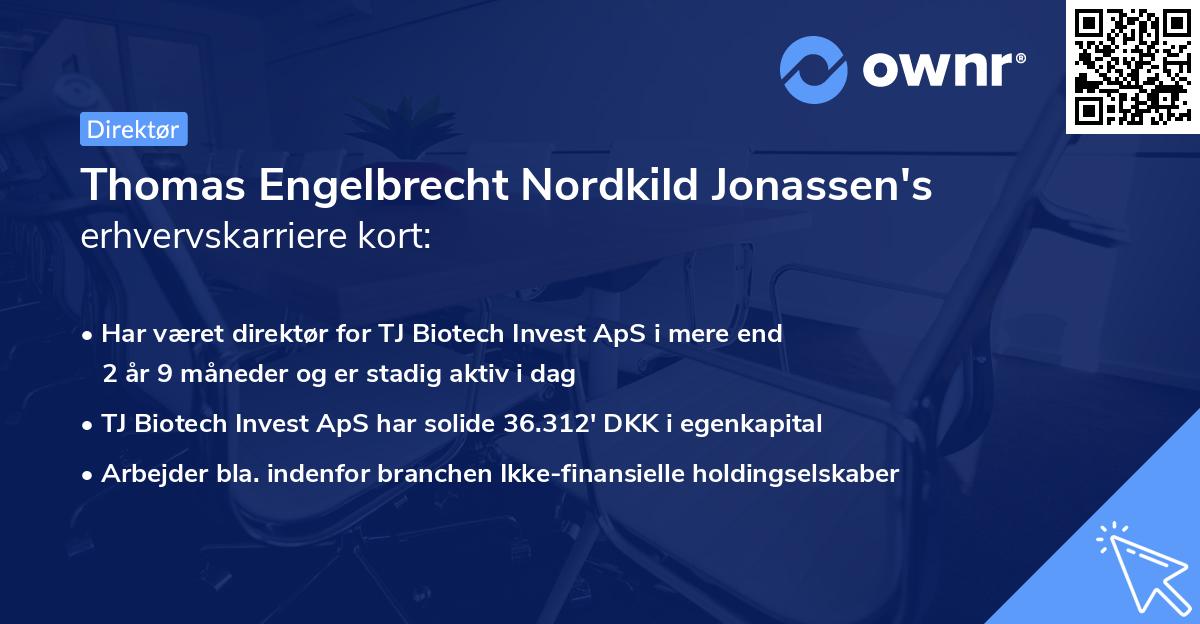 ownr®

Direktør

Thomas Engelbrecht Nordkild Jonassen's
erhvervskarriere kort:

• Har været direktør for TJ Biotech Invest ApS i mere end 2 år 9 måneder og er stadig aktiv i dag
• TJ Biotech Invest ApS har solide 36.312' DKK i egenkapital
• Arbejder bla. indenfor branchen Ikke-finansielle holdingselskaber